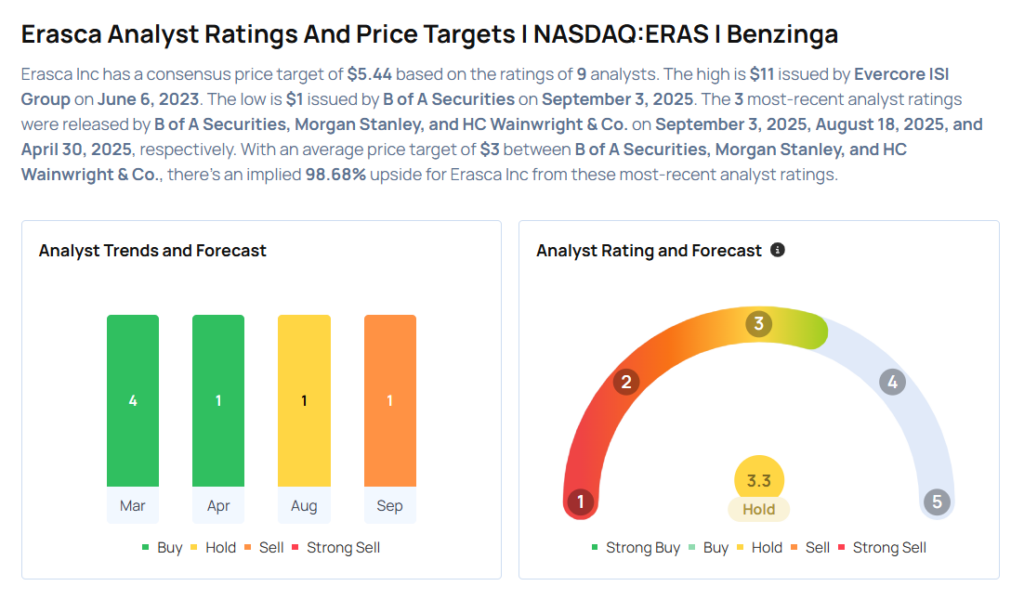 Erasca Analyst Ratings And Price Targets | NASDAQ:ERAS | Benzinga

Erasca Inc has a consensus price target of $5.44 based on the ratings of 9 analysts. The high is $11 issued by Evercore ISI Group on June 6, 2023. The low is $1 issued by B of A Securities on September 3, 2025. The 3 most-recent analyst ratings were released by B of A Securities, Morgan Stanley, and HC Wainwright & Co. on September 3, 2025, August 18, 2025, and April 30, 2025, respectively. With an average price target of $3 between B of A Securities, Morgan Stanley, and HC Wainwright & Co., there's an implied 98.68% upside for Erasca Inc from these most-recent analyst ratings.

Analyst Trends and Forecast

4
1
1
1
Mar
Apr
Aug
Sep

Buy Hold Sell Strong Sell

Analyst Rating and Forecast

1
2
3
4
5
3.3
Hold

Strong Buy Buy Hold Sell Strong Sell